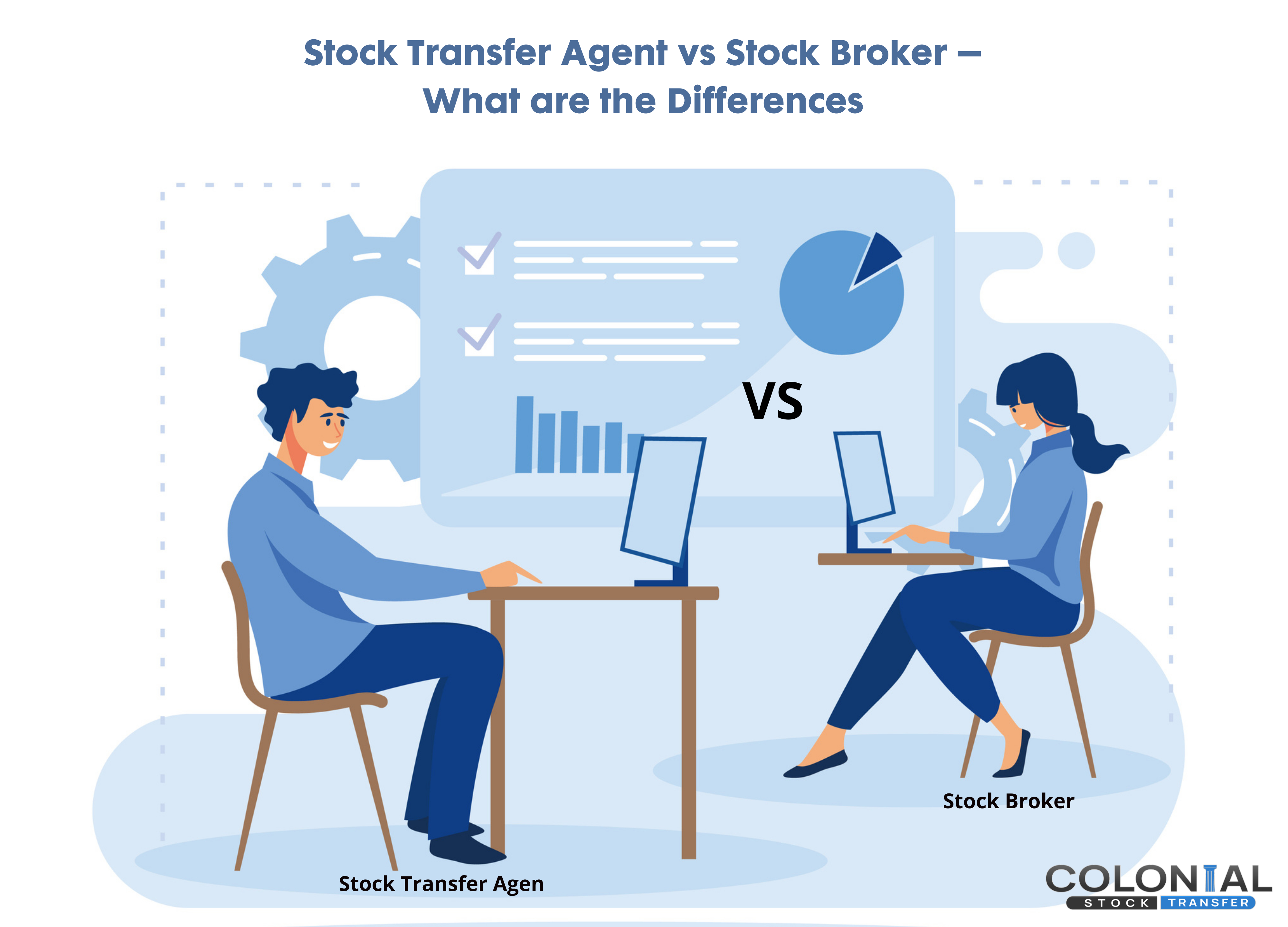 Stock Transfer Agent vs Stock Broker – What are the Differences

VS

Stock Broker

Stock Transfer Agen

COLONIAL
STOCK TRANSFER